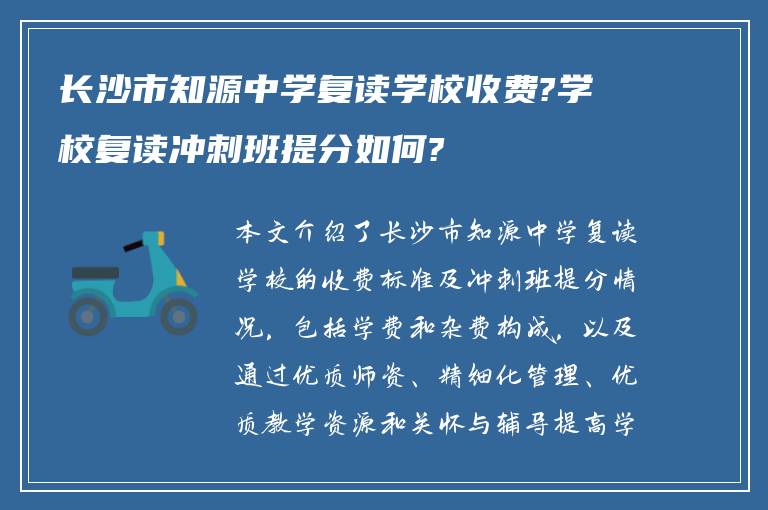 长沙市知源中学复读学校收费?学校复读冲刺班提分如何?

本文介绍了长沙市知源中学复读学校的收费标准及冲刺班提分情况，包括学费和杂费构成，以及通过优质师资、精细化管理、优质教学资源和关怀与辅导提高学